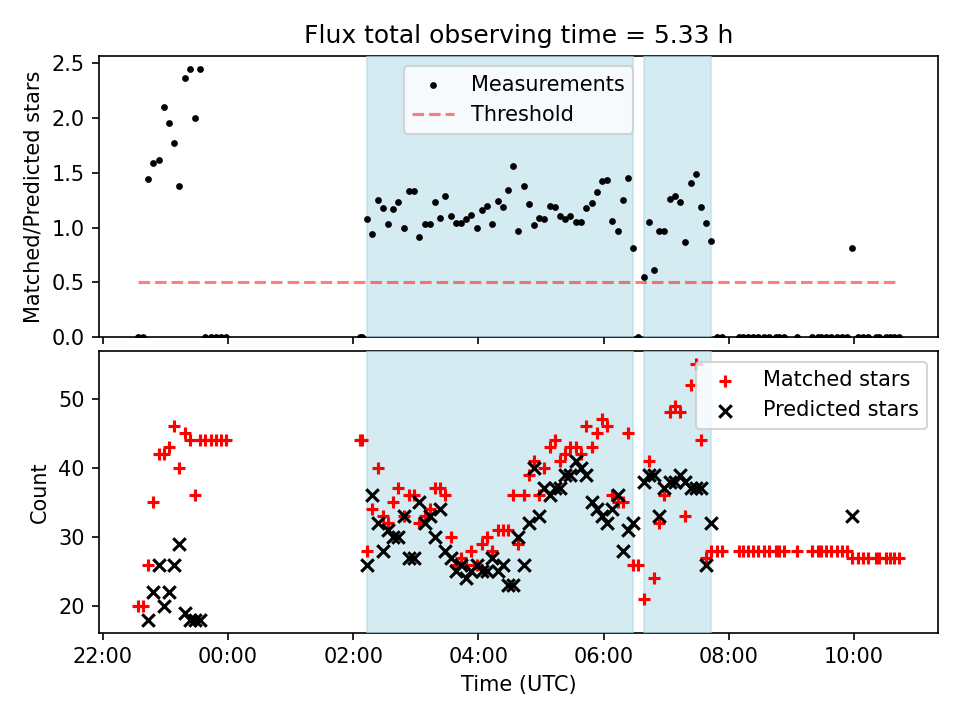 Flux total observing time = 5.33 h

Matched/Predicted stars

2.5
2.0
1.5
1.0
0.5
0.0

Measurements
Threshold

Count

50
40
30
20

Matched stars
Predicted stars

22:00
00:00
02:00
04:00
06:00
08:00
10:00

Time (UTC)